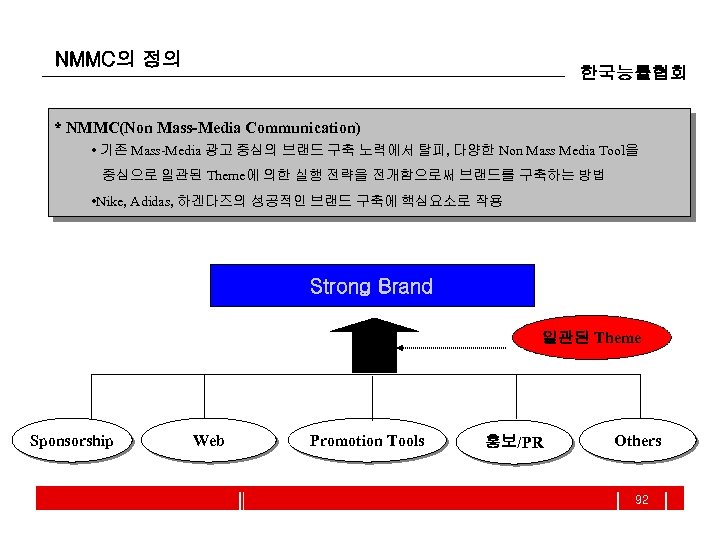 NMMC의 정의

한국능률협회

* NMMC(Non Mass-Media Communication)

• 기존 Mass-Media 광고 중심의 브랜드 구축 노력에서 탈피, 다양한 Non Mass Media Tool을 중심으로 일관된 Theme에 의한 실행 전략을 전개함으로써 브랜드를 구축하는 방법

•Nike, Adidas, 하겐다즈의 성공적인 브랜드 구축에 핵심요소로 작용

Strong Brand

일관된 Theme

Sponsorship

Web

Promotion Tools

홍보/PR

Others

92